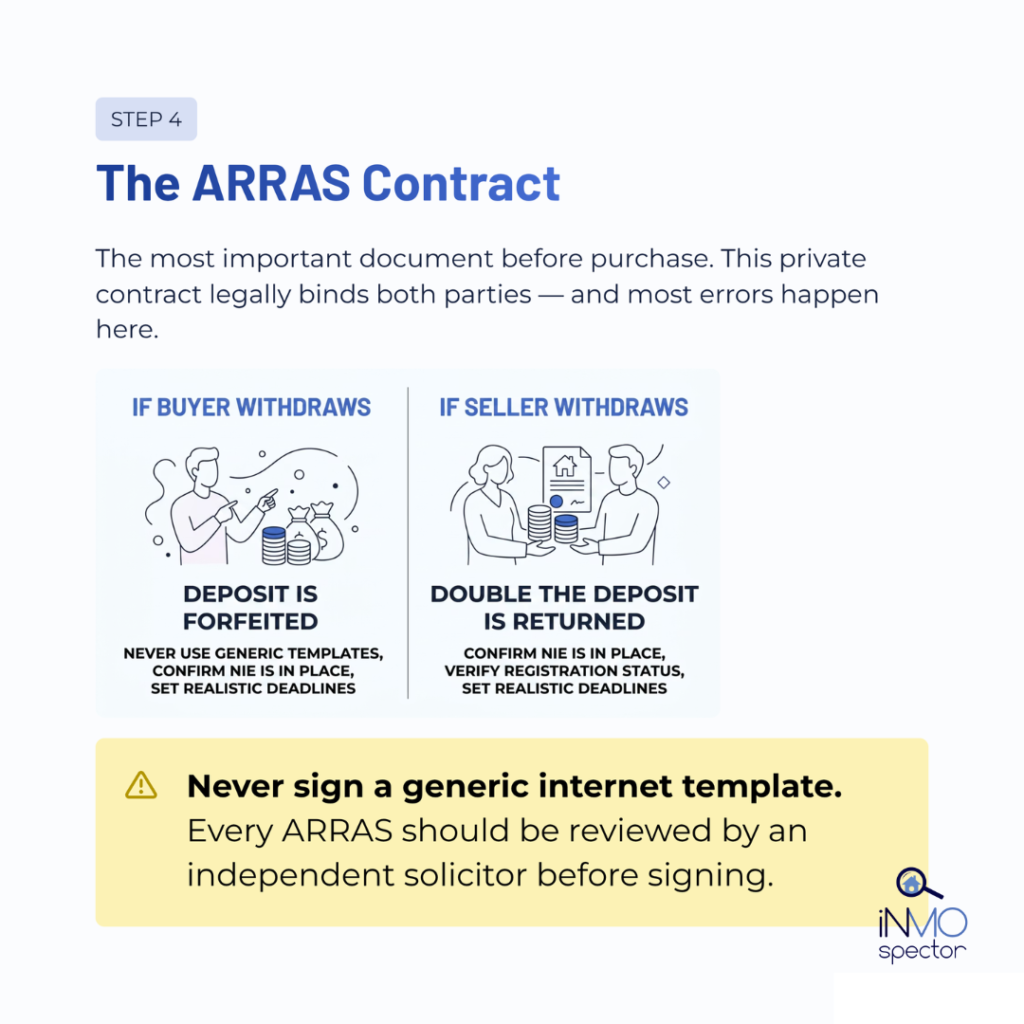 STEP 4

The ARRAS Contract

The most important document before purchase. This private contract legally binds both parties — and most errors happen here.

IF BUYER WITHDRAWS

DEPOSIT IS FORFEITED

NEVER USE GENERIC TEMPLATES, CONFIRM NIE IS IN PLACE, SET REALISTIC DEADLINES

IF SELLER WITHDRAWS

DOUBLE THE DEPOSIT IS RETURNED

CONFIRM NIE IS IN PLACE, VERIFY REGISTRATION STATUS, SET REALISTIC DEADLINES

Never sign a generic internet template. Every ARRAS should be reviewed by an independent solicitor before signing.

iNMO spector